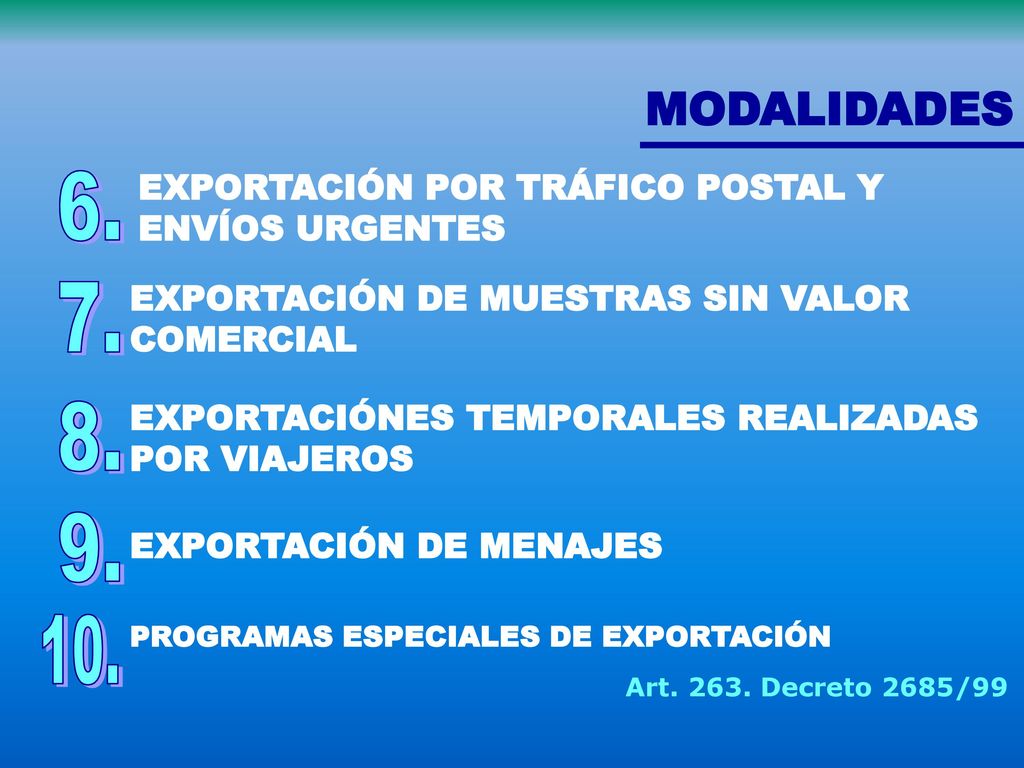 MODALIDADES

6. EXPORTACIÓN POR TRÁFICO POSTAL Y ENVÍOS URGENTES

7. EXPORTACIÓN DE MUESTRAS SIN VALOR COMERCIAL

8. EXPORTACIÓNES TEMPORALES REALIZADAS POR VIAJEROS

9. EXPORTACIÓN DE MENAJES

10. PROGRAMAS ESPECIALES DE EXPORTACIÓN

Art. 263. Decreto 2685/99